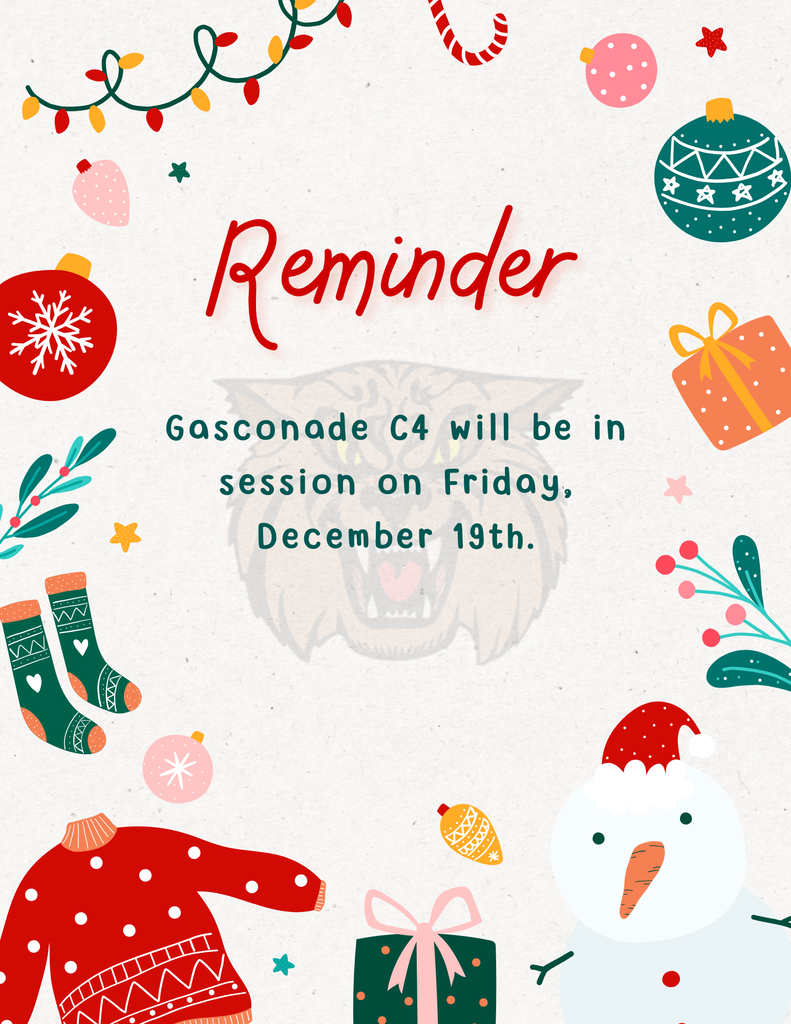 Reminder

Gasconade C4 will be in session on Friday, December 19th.